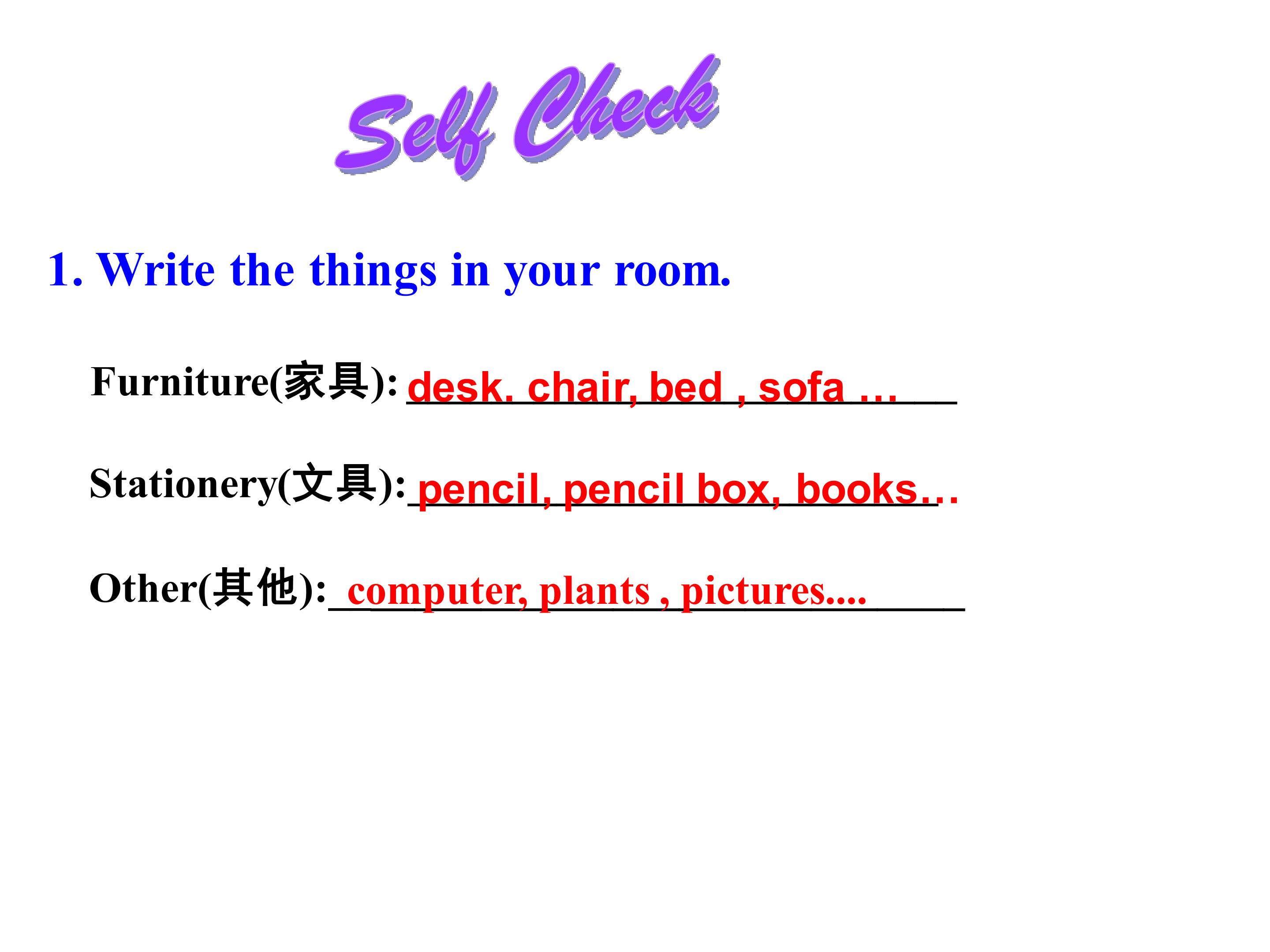 Self Check

1. Write the things in your room.

Furniture(家具): desk, chair, bed , sofa …

Stationery(文具): pencil, pencil box, books…

Other(其他): computer, plants , pictures....